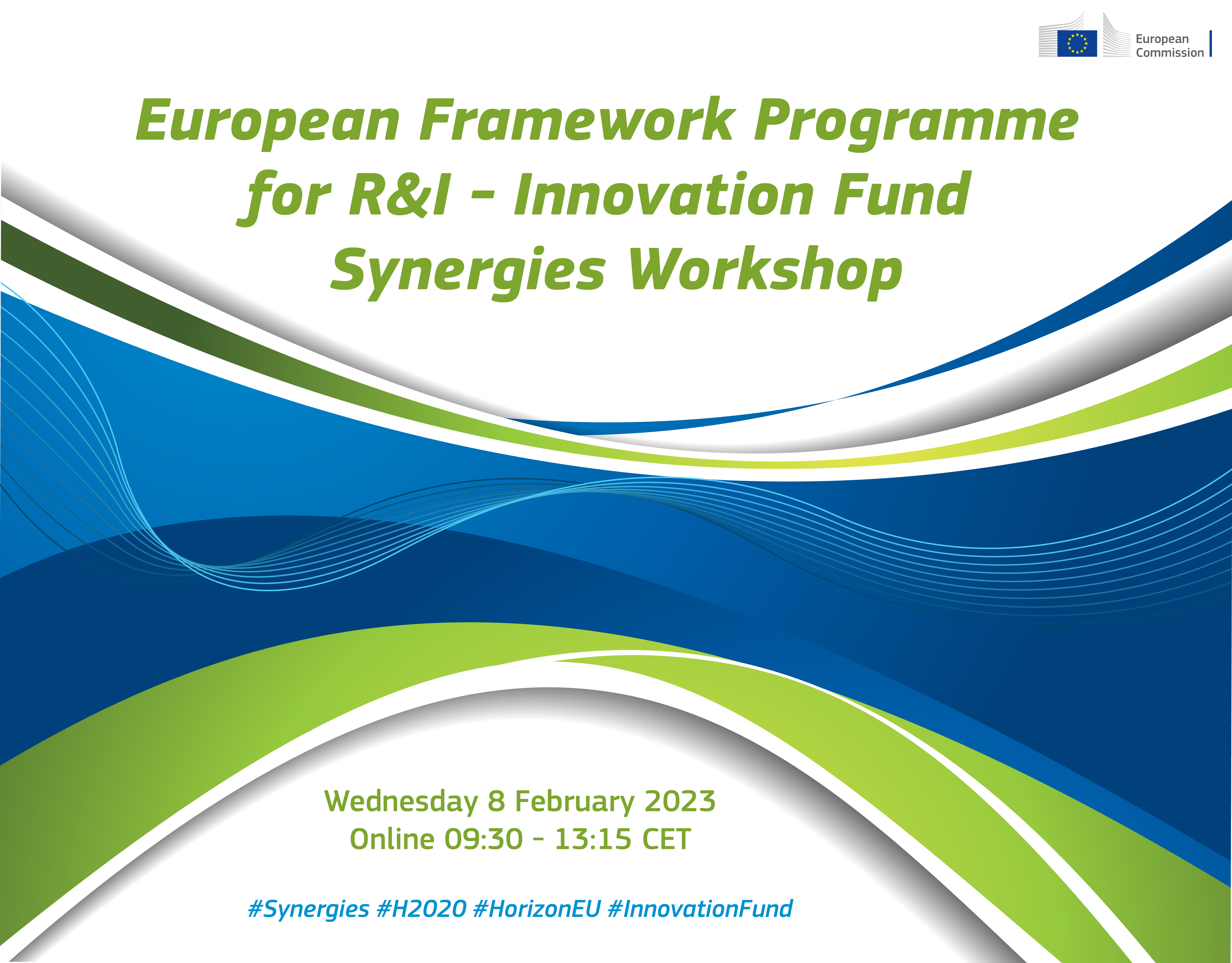 European Commission

European Framework Programme for R&I - Innovation Fund Synergies Workshop

Wednesday 8 February 2023
Online 09:30 - 13:15 CET

#Synergies #H2020 #HorizonEU #InnovationFund